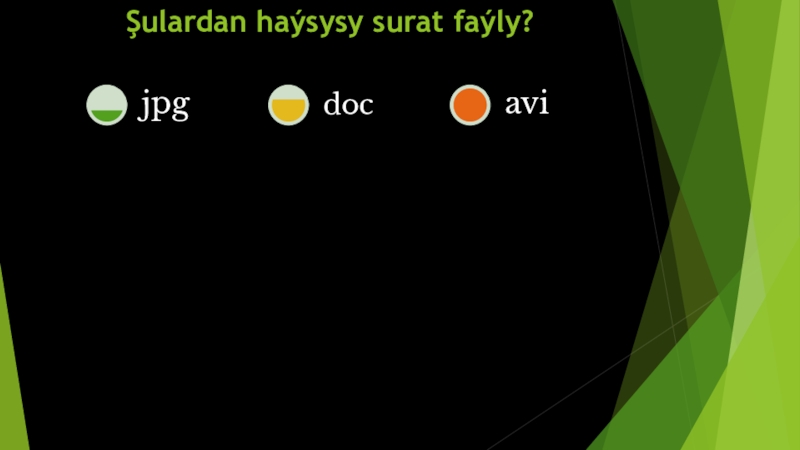 Şulardan haýsysy surat faýly?

jpg

doc

avi